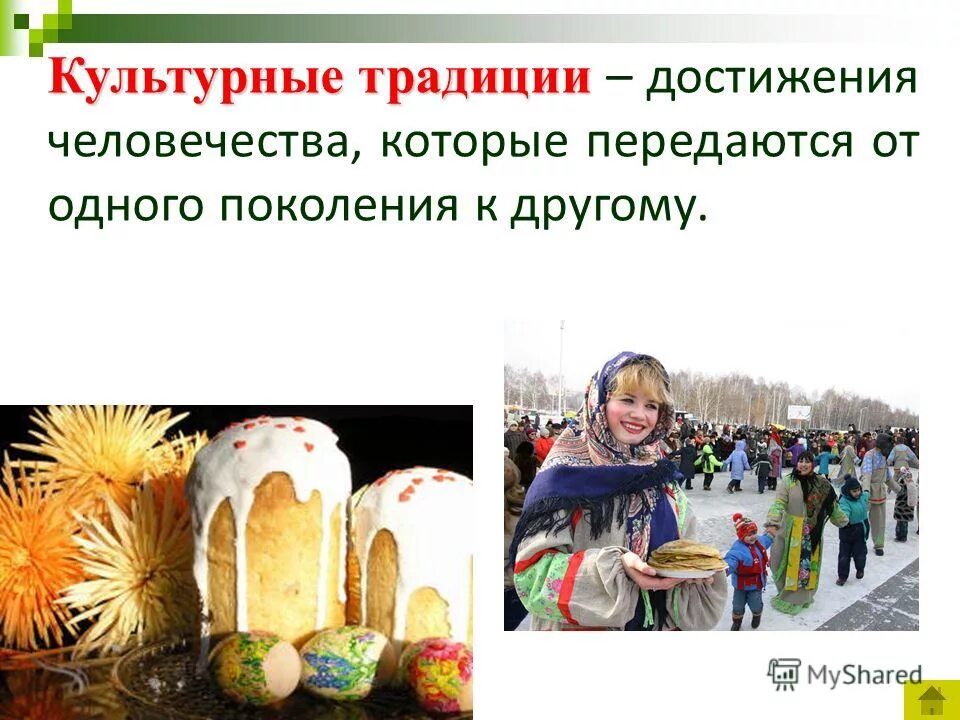 Культурные традиции – достижения человечества, которые передаются от одного поколения к другому.

MyShared